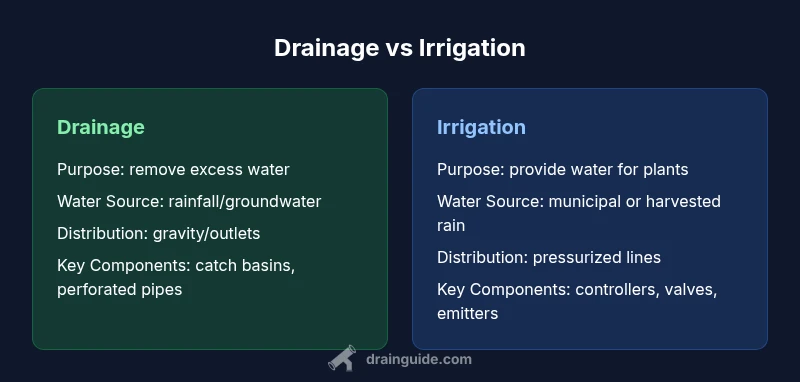 Drainage vs Irrigation

Drainage

Purpose: remove excess water

Water Source: rainfall/groundwater

Distribution: gravity/outlets

Key Components: catch basins, perforated pipes

Irrigation

Purpose: provide water for plants

Water Source: municipal or harvested rain

Distribution: pressurized lines

Key Components: controllers, valves, emitters

drainguide.com